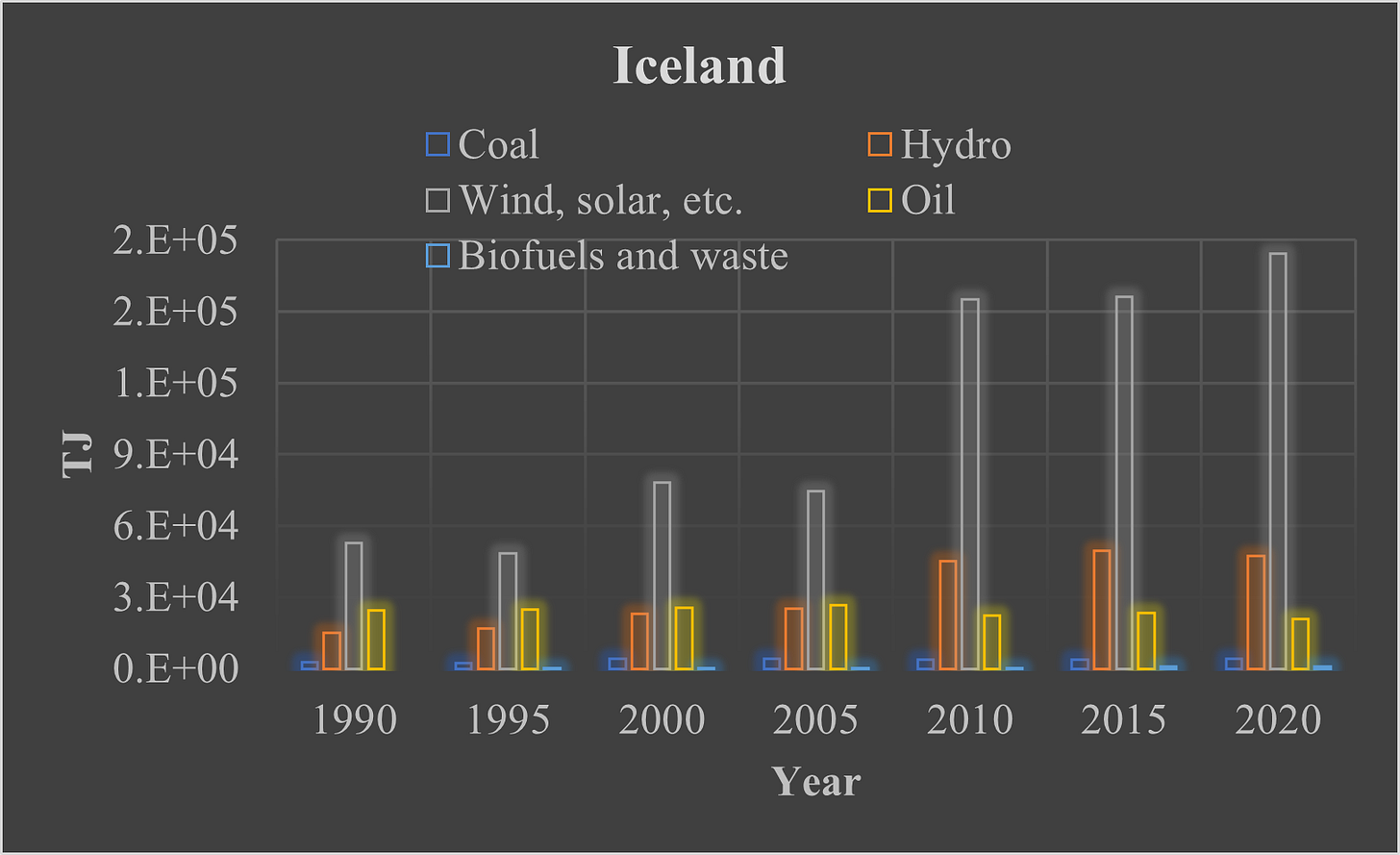 Iceland

Coal
Hydro
Wind, solar, etc.
Oil
Biofuels and waste

TJ

2.E+05
2.E+05
1.E+05
9.E+04
6.E+04
3.E+04
0.E+00

1990
1995
2000
2005
2010
2015
2020

Year